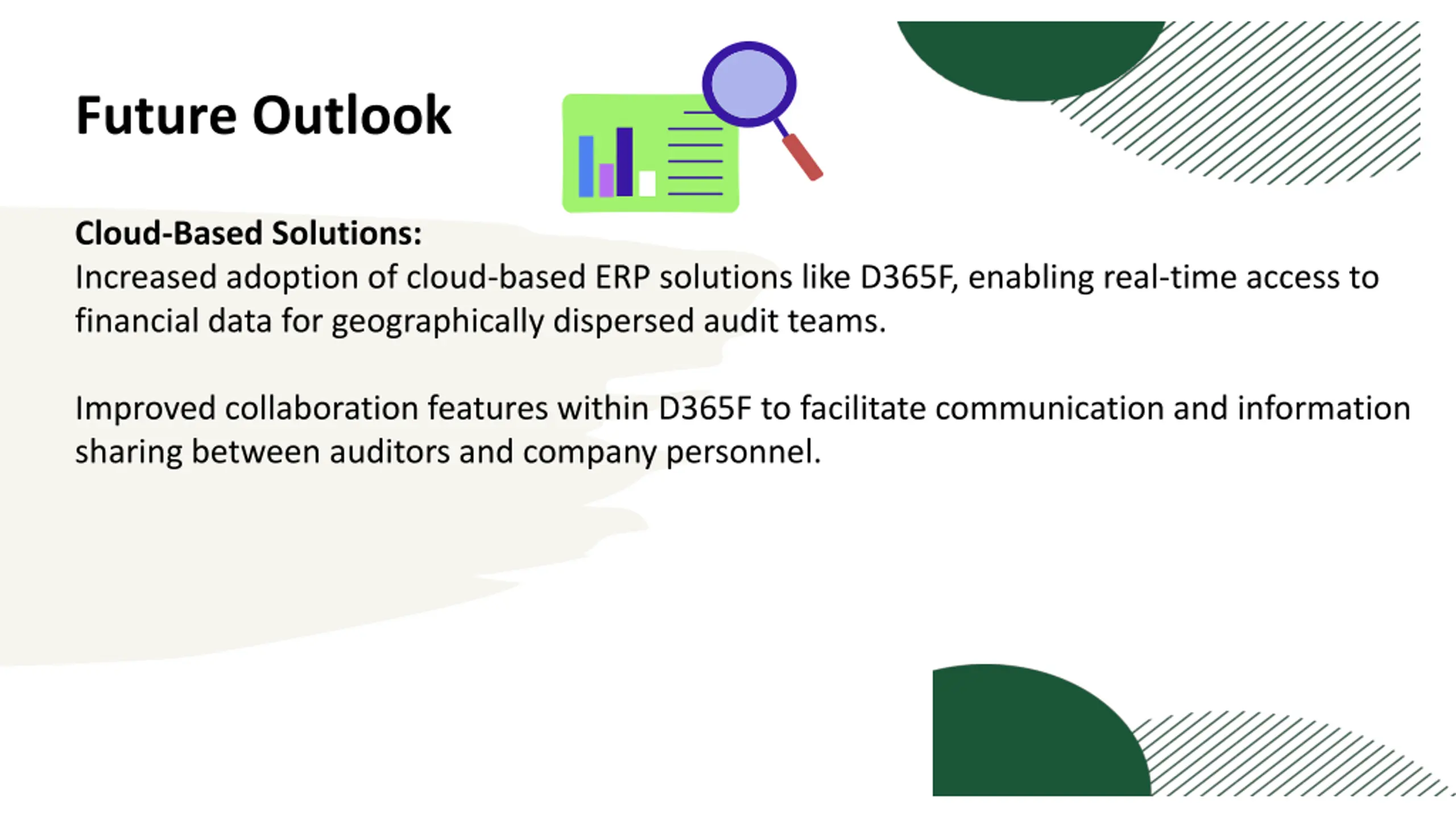 Future Outlook

Cloud-Based Solutions:
Increased adoption of cloud-based ERP solutions like D365F, enabling real-time access to financial data for geographically dispersed audit teams.

Improved collaboration features within D365F to facilitate communication and information sharing between auditors and company personnel.